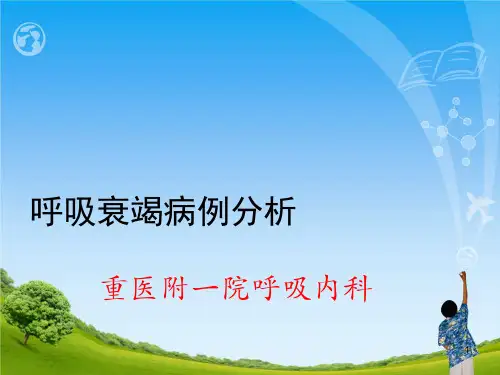 呼吸衰竭病例分析

重医附一院呼吸内科